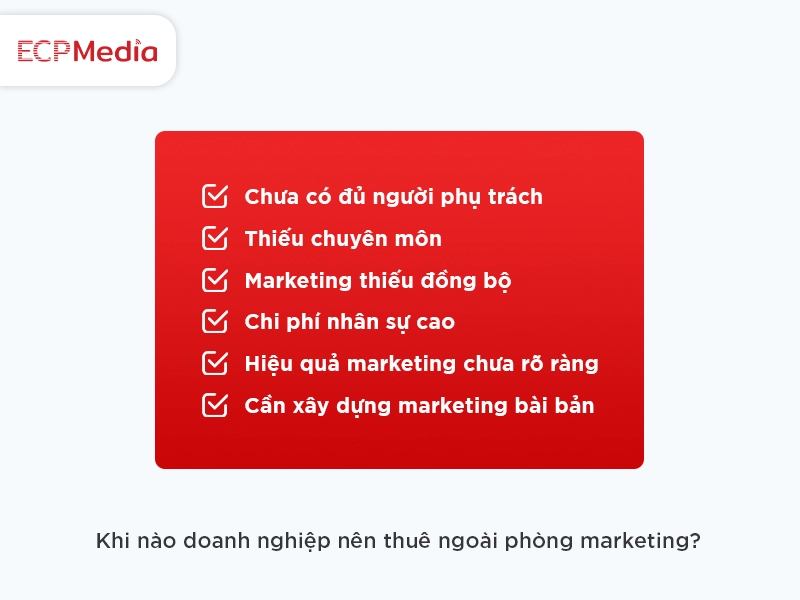 ECPMedia

Chưa có đủ người phụ trách
Thiếu chuyên môn
Marketing thiếu đồng bộ
Chi phí nhân sự cao
Hiệu quả marketing chưa rõ ràng
Cần xây dựng marketing bài bản

Khi nào doanh nghiệp nên thuê ngoài phòng marketing?